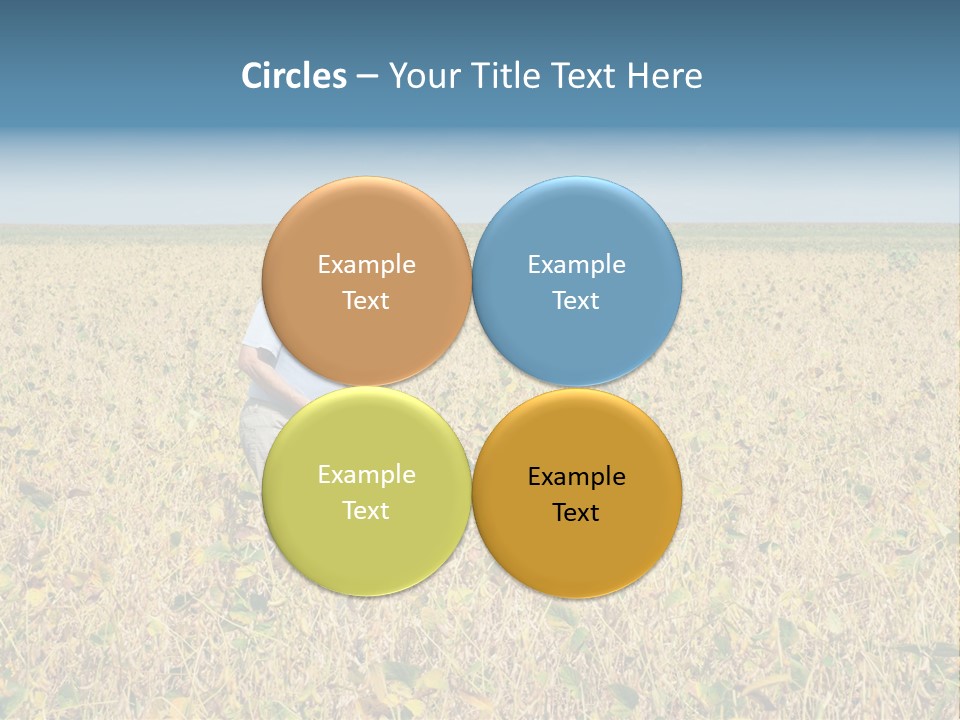 Circles – Your Title Text Here

Example Text

Example Text

Example Text

Example Text